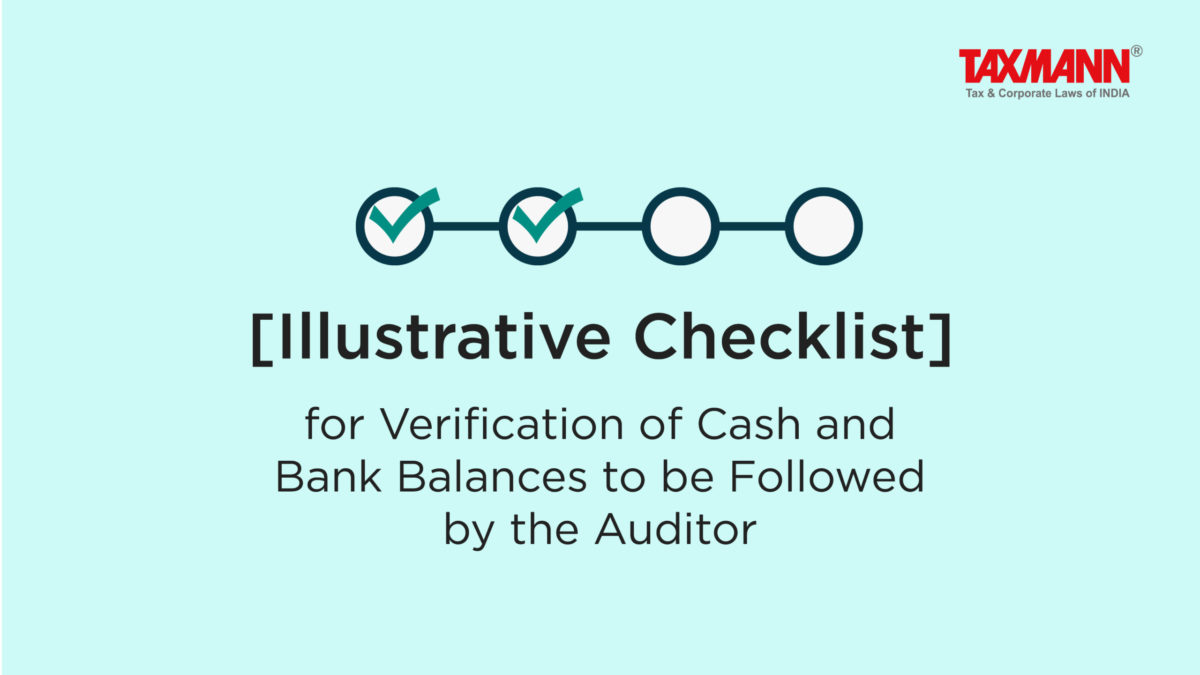 TAXMANN®
Tax & Corporate Laws of INDIA

[Illustrative Checklist]

for Verification of Cash and Bank Balances to be Followed by the Auditor